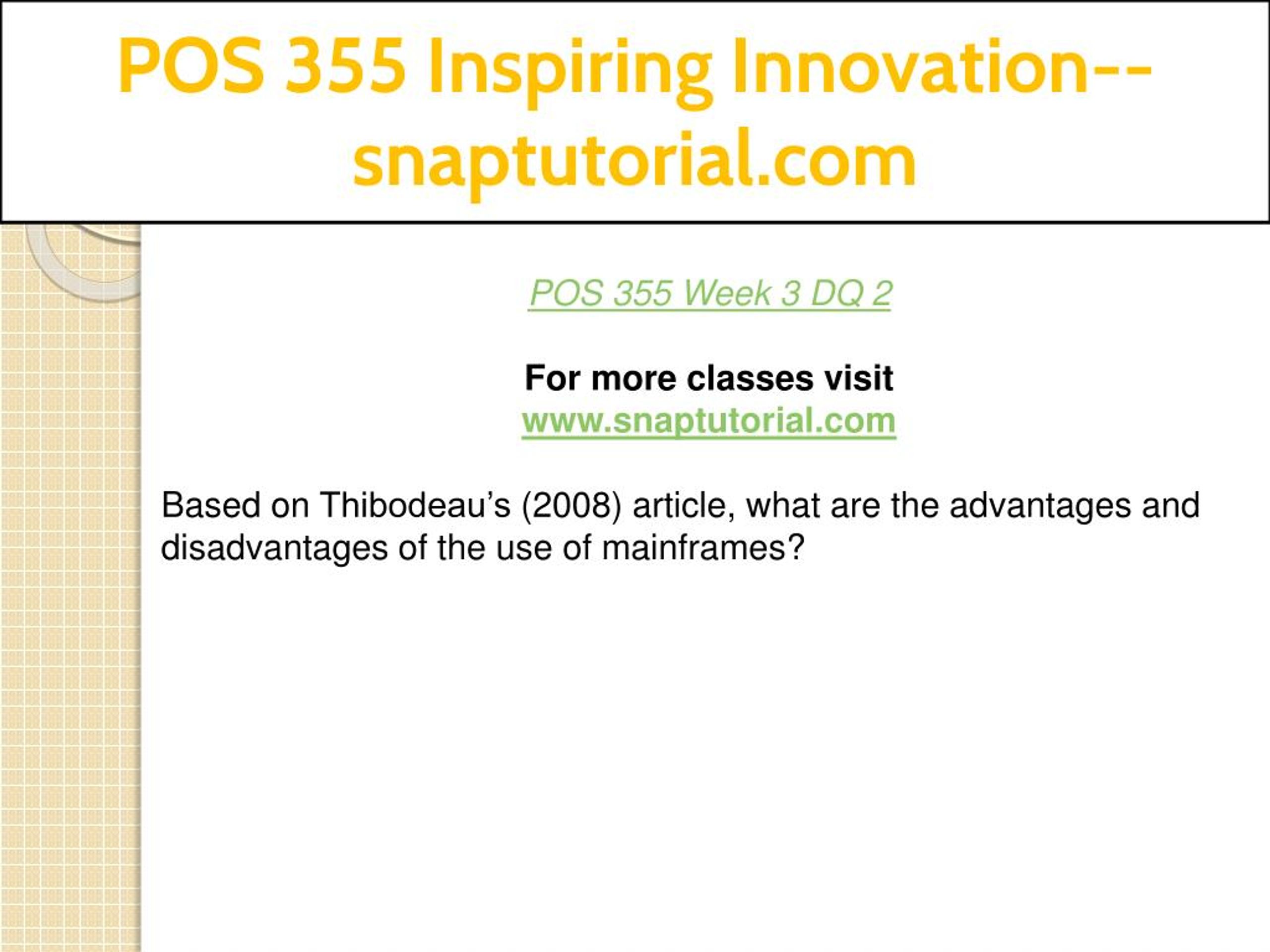 POS 355 Inspiring Innovation--snaptutorial.com

POS 355 Week 3 DQ 2

For more classes visit
www.snaptutorial.com

Based on Thibodeau’s (2008) article, what are the advantages and disadvantages of the use of mainframes?